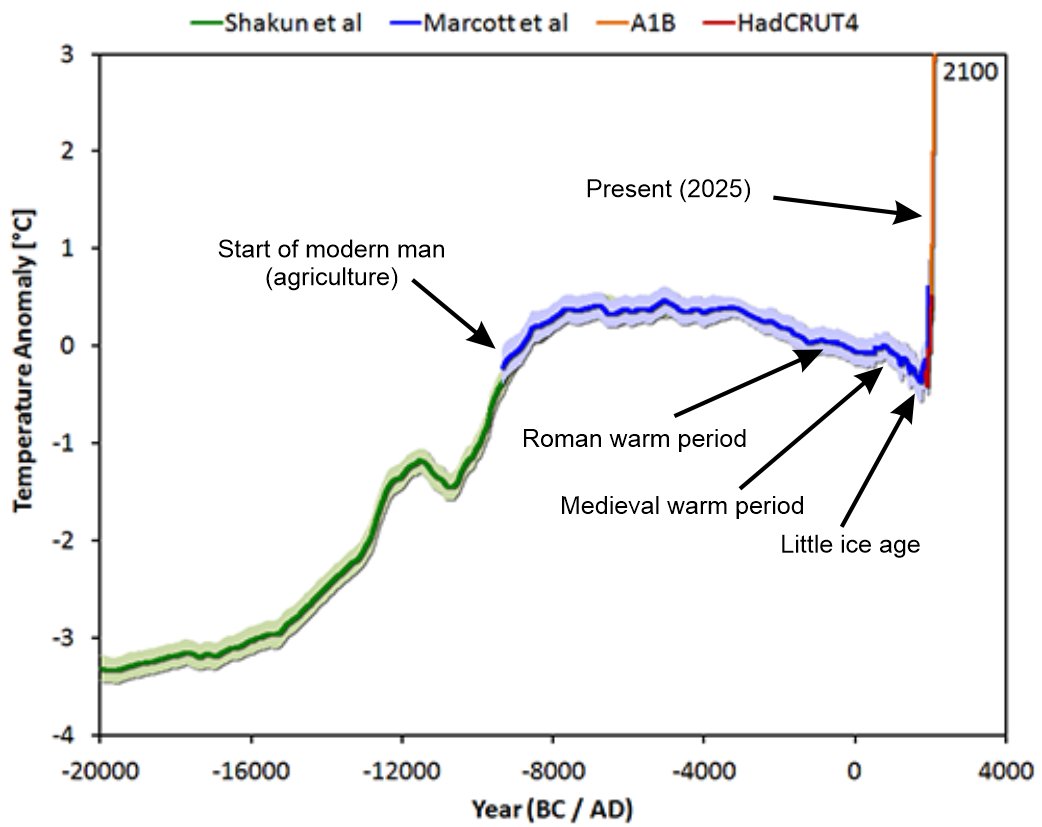 Shakun et al Marcott et al A1B HadCRUT4

3
2
1
0
-1
-2
-3
-4

Temperature Anomaly [°C]

2100

Present (2025)

Start of modern man (agriculture)

Roman warm period

Medieval warm period

Little ice age

-20000 -16000 -12000 -8000 -4000 0 4000

Year (BC / AD)